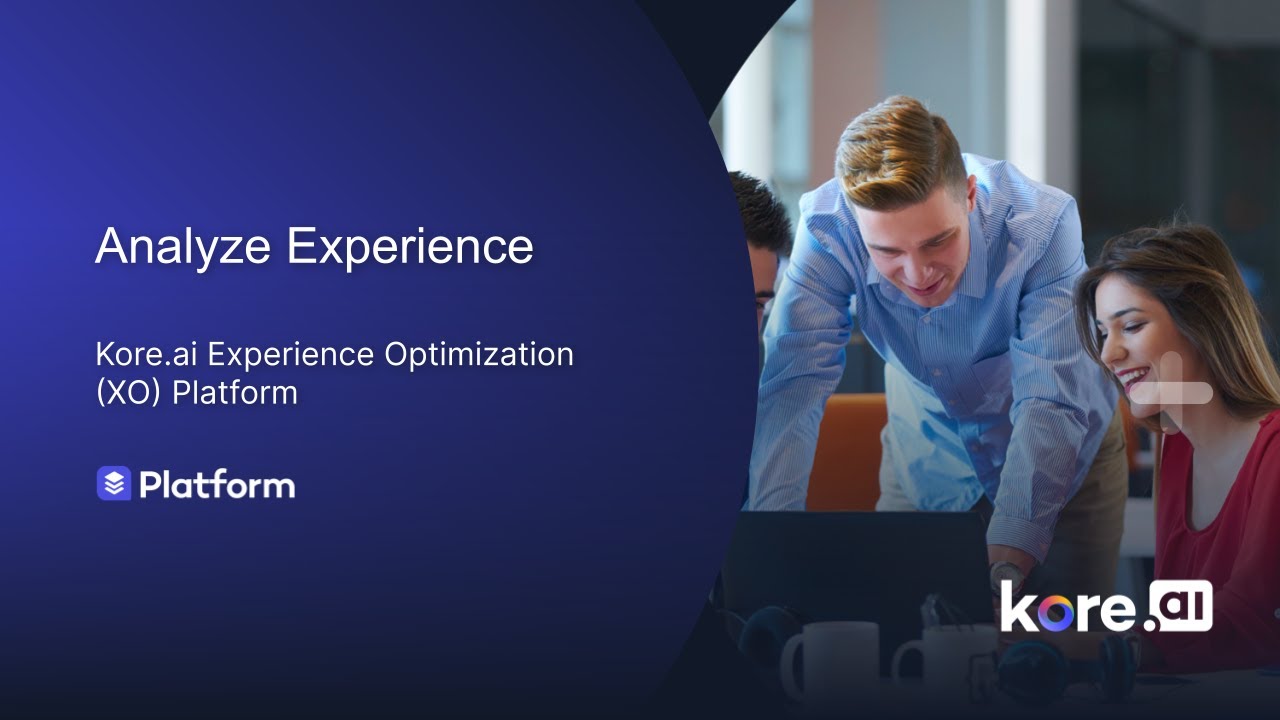 Analyze Experience

Kore.ai Experience Optimization (XO) Platform

Platform

kore.ai